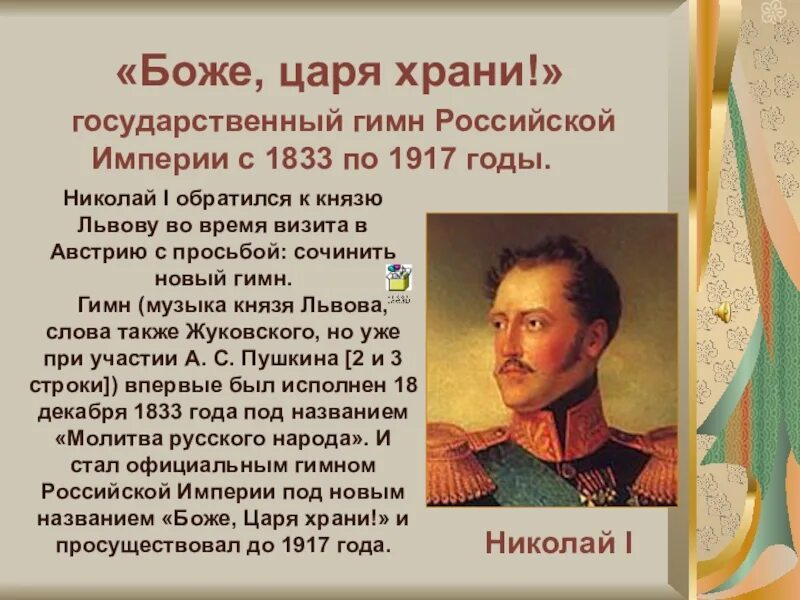 «Боже, царя храни!»
государственный гимн Российской Империи с 1833 по 1917 годы.

Николай I обратился к князю Львову во время визита в Австрию с просьбой: сочинить новый гимн.
Гимн (музыка князя Львова, слова также Жуковского, но уже при участии А. С. Пушкина [2 и 3 строки]) впервые был исполнен 18 декабря 1833 года под названием «Молитва русского народа». И стал официальным гимном Российской Империи под новым названием «Боже, Царя храни!» и просуществовал до 1917 года.

Николай I